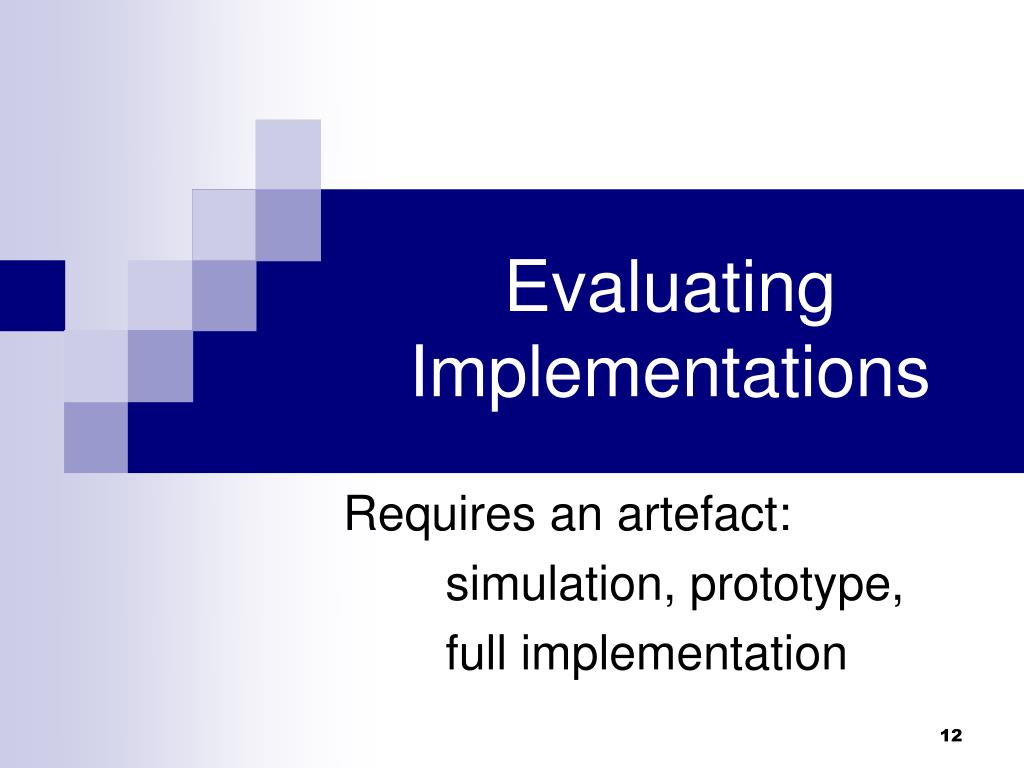 Evaluating Implementations

Requires an artefact:
simulation, prototype,
full implementation

12